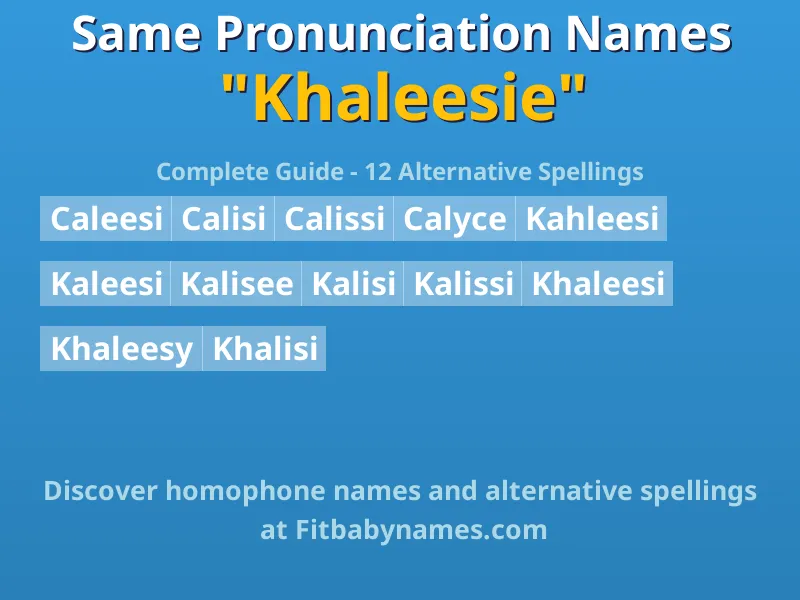 Same Pronunciation Names
"Khaleesie"

Complete Guide - 12 Alternative Spellings

Caleesi Calisi Calissi Calyce Kahleesi

Kaleesi Kalisee Kalisi Kalissi Khaleesi

Khaleesy Khalisi

Discover homophone names and alternative spellings at Fitbabynames.com